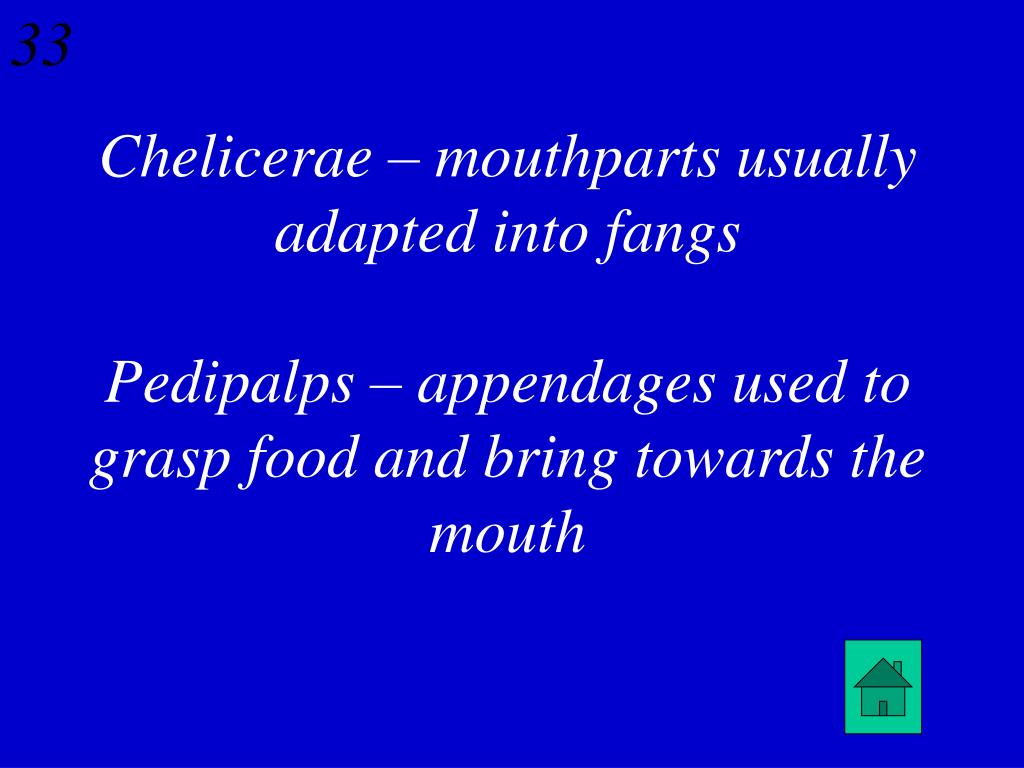 33

Chelicerae – mouthparts usually adapted into fangs

Pedipalps – appendages used to grasp food and bring towards the mouth